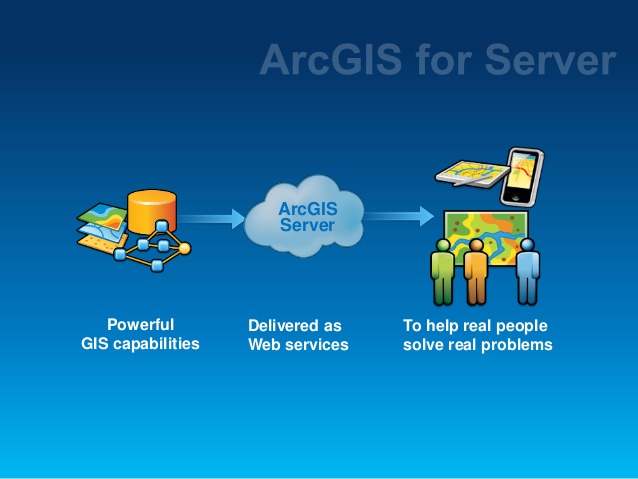 ArcGIS for Server

ArcGIS Server

Powerful GIS capabilities

Delivered as Web services

To help real people solve real problems